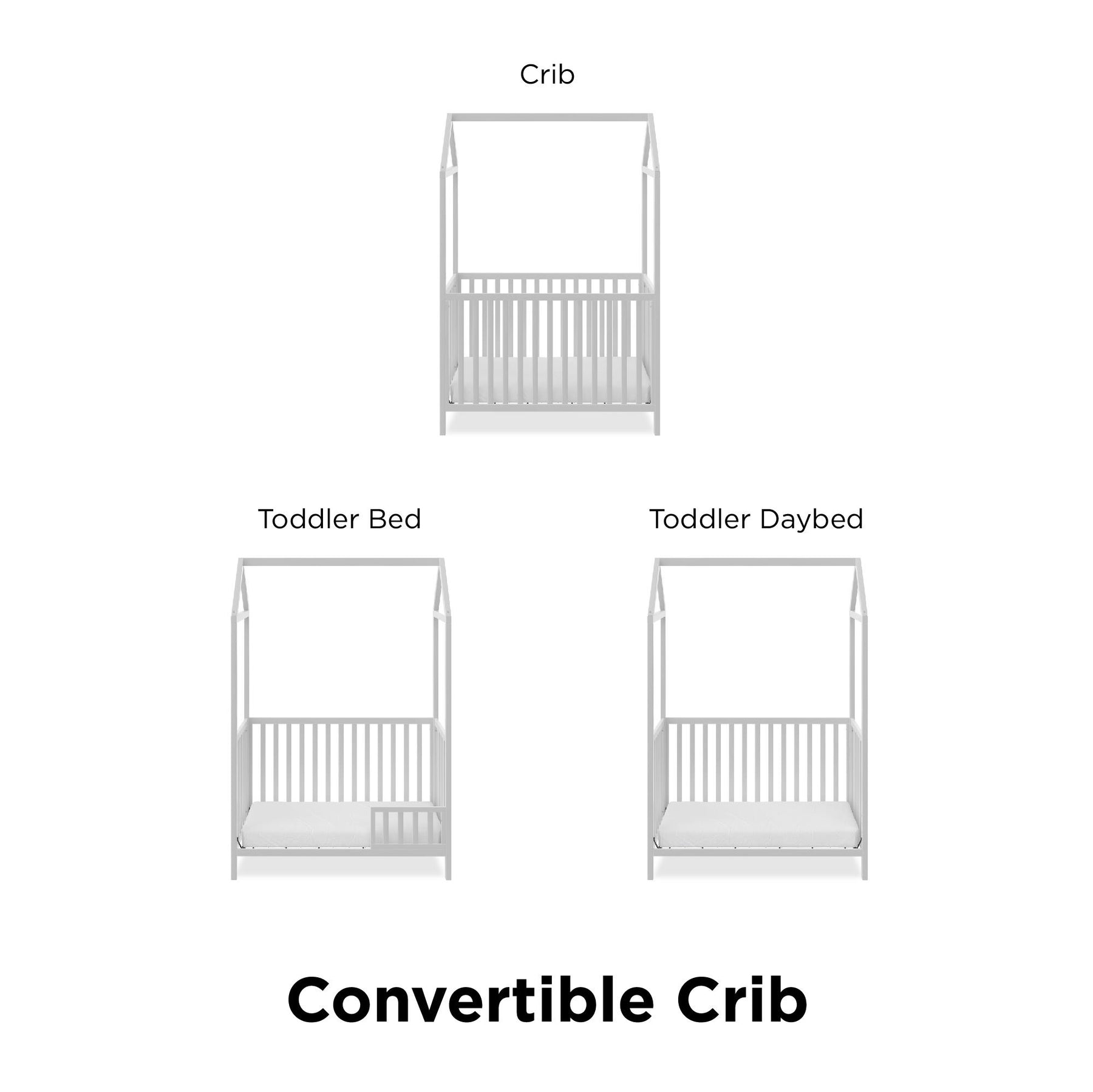 Crib

Toddler Bed

Toddler Daybed

Convertible Crib